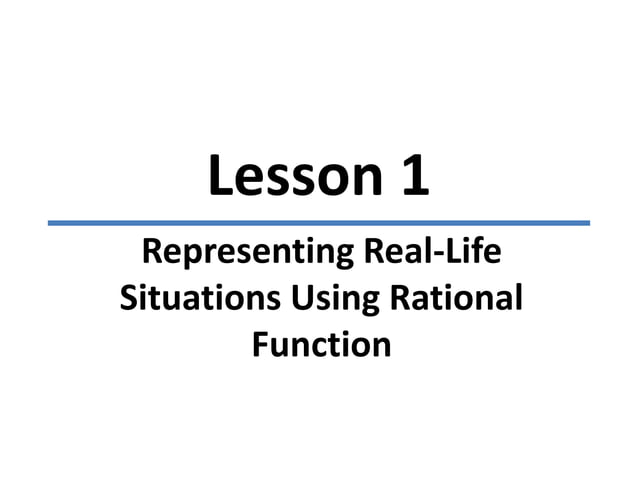 Lesson 1

Representing Real-Life Situations Using Rational Function